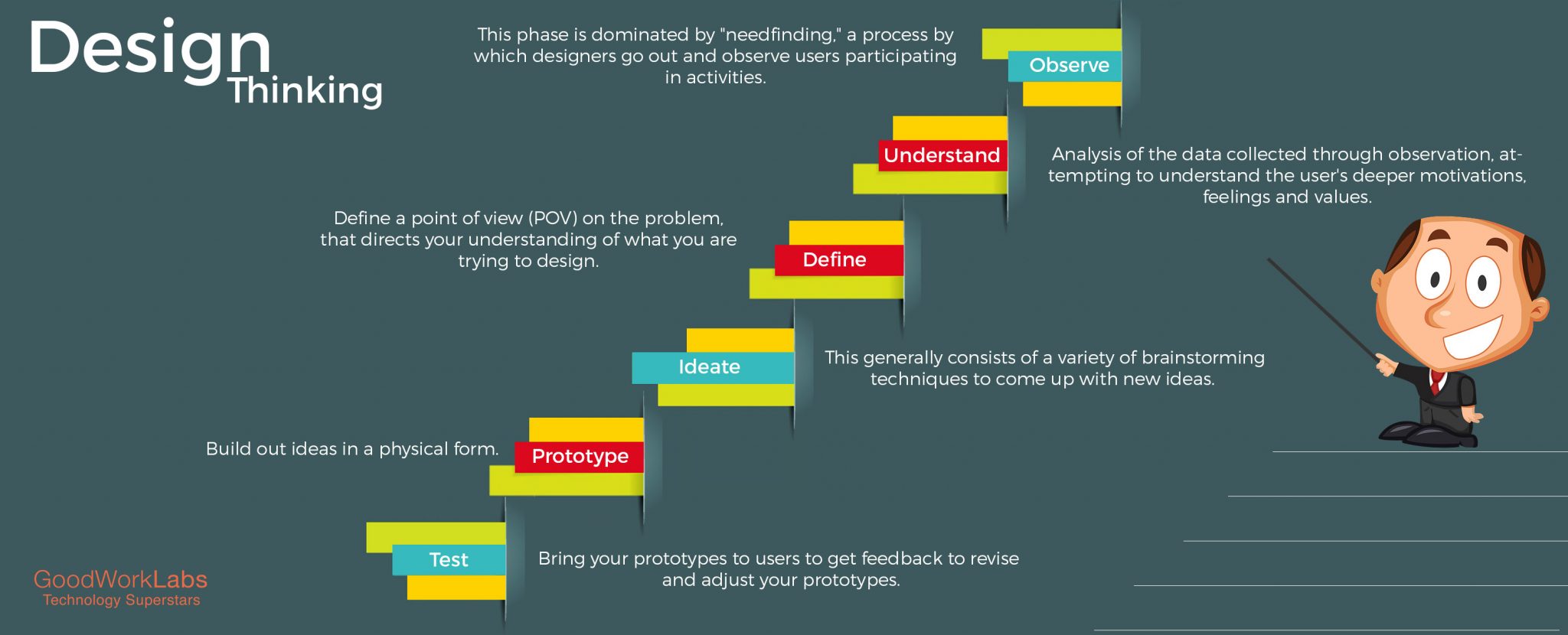 Design Thinking

This phase is dominated by "needfinding," a process by which designers go out and observe users participating in activities.

Observe

Understand

Analysis of the data collected through observation, attempting to understand the user's deeper motivations, feelings and values.

Define a point of view (POV) on the problem, that directs your understanding of what you are trying to design.

Define

Ideate

This generally consists of a variety of brainstorming techniques to come up with new ideas.

Build out ideas in a physical form.

Prototype

Test

Bring your prototypes to users to get feedback to revise and adjust your prototypes.

GoodWorkLabs
Technology Superstars